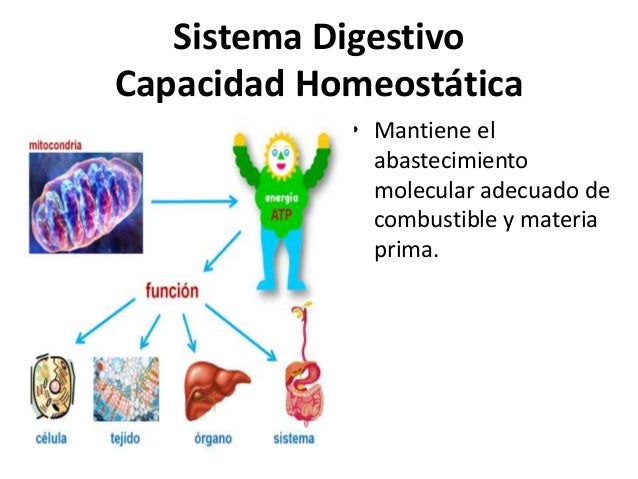 Sistema Digestivo
Capacidad Homeostática

mitocondria

energía
ATP

función

célula
tejido
órgano
sistema

• Mantiene el abastecimiento molecular adecuado de combustible y materia prima.